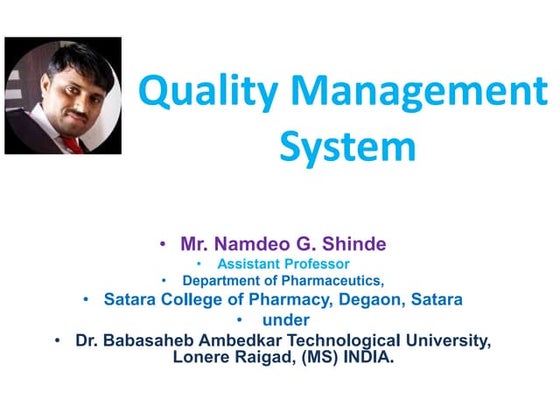 Quality Management System

• Mr. Namdeo G. Shinde
• Assistant Professor
• Department of Pharmaceutics,
• Satara College of Pharmacy, Degaon, Satara
• under
• Dr. Babasaheb Ambedkar Technological University, Lonere Raigad, (MS) INDIA.